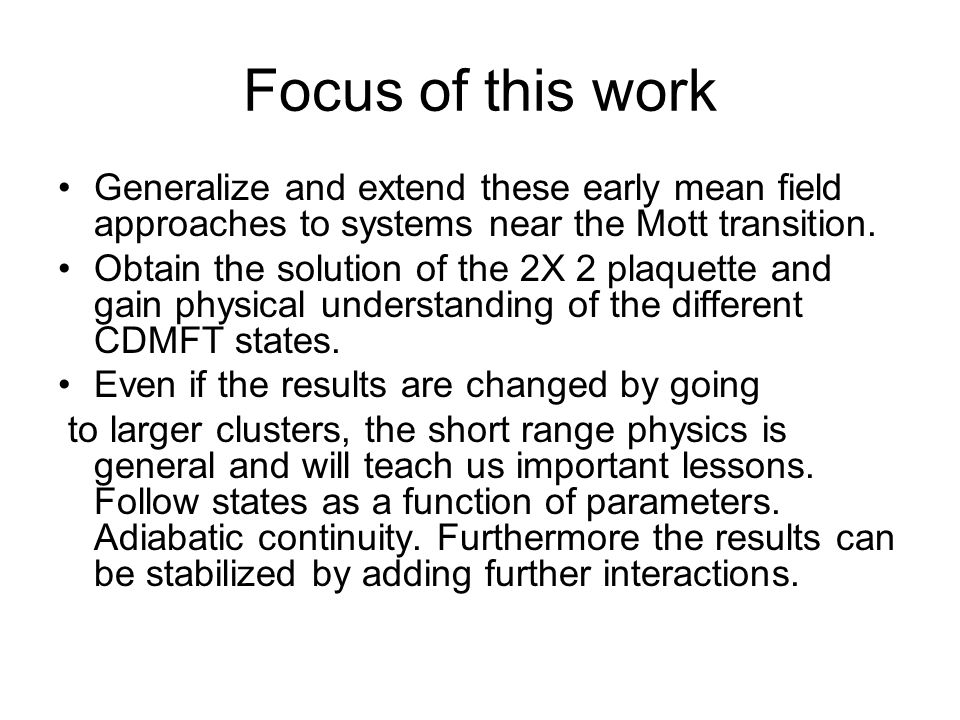 Focus of this work

• Generalize and extend these early mean field approaches to systems near the Mott transition.
• Obtain the solution of the 2X 2 plaquette and gain physical understanding of the different CDMFT states.
• Even if the results are changed by going
to larger clusters, the short range physics is general and will teach us important lessons. Follow states as a function of parameters. Adiabatic continuity. Furthermore the results can be stabilized by adding further interactions.